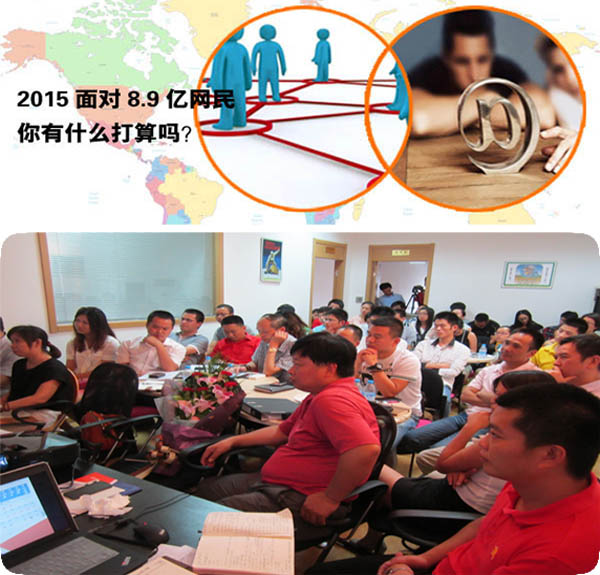 2015 面对 8.9 亿网民
你有什么打算吗？